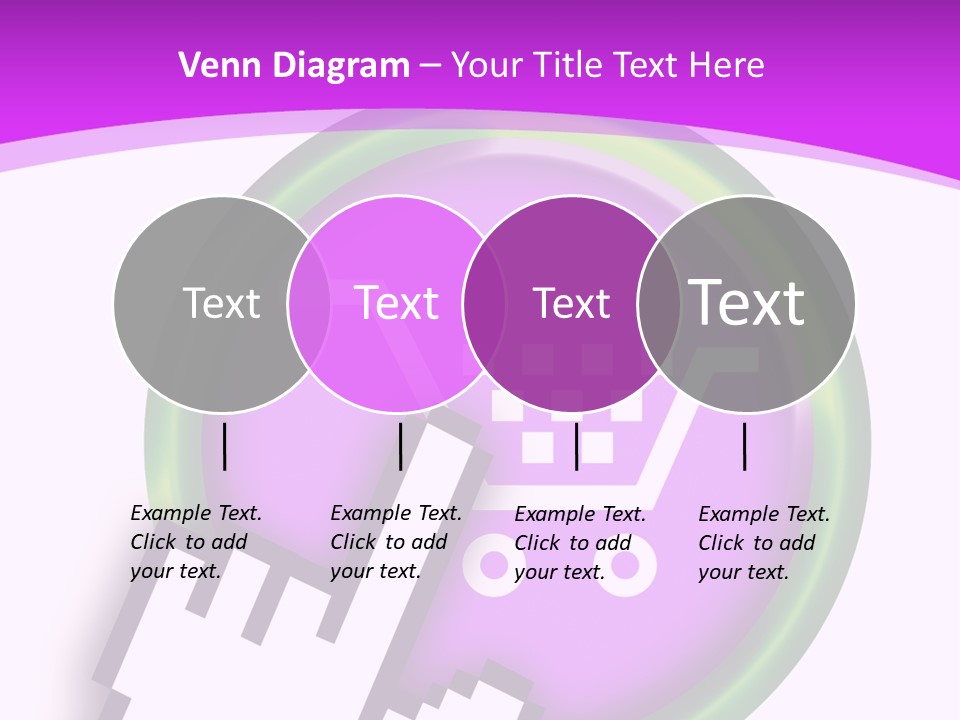 Venn Diagram – Your Title Text Here

Text

Text

Text

Text

Example Text. Click to add your text.

Example Text. Click to add your text.

Example Text. Click to add your text.

Example Text. Click to add your text.